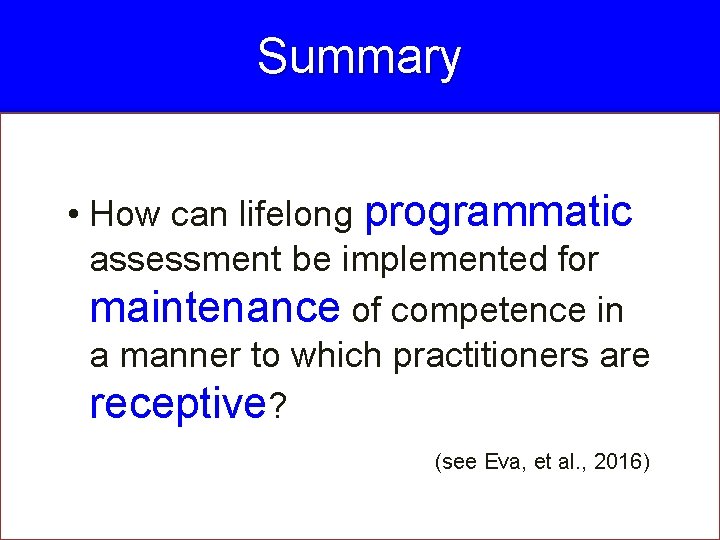 Summary

• How can lifelong programmatic assessment be implemented for maintenance of competence in a manner to which practitioners are receptive?

(see Eva, et al., 2016)